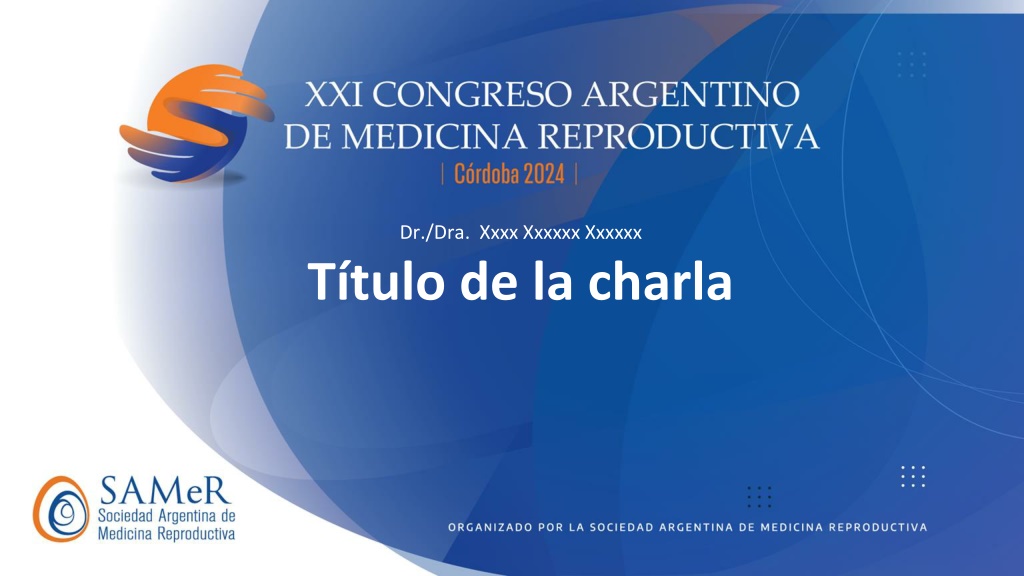 XXI CONGRESO ARGENTINO DE MEDICINA REPRODUCTIVA

| Córdoba 2024 |

Dr./Dra. Xxxx Xxxxxx Xxxxxx

Título de la charla

SAMeR
Sociedad Argentina de Medicina Reproductiva

ORGANIZADO POR LA SOCIEDAD ARGENTINA DE MEDICINA REPRODUCTIVA